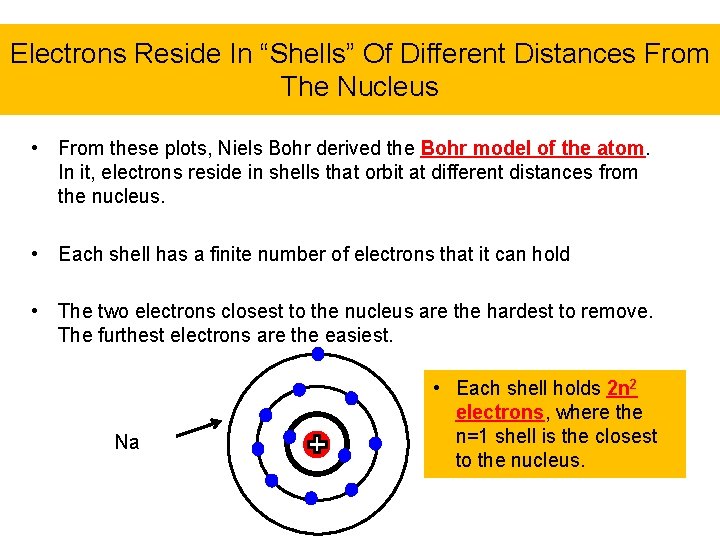 Electrons Reside In “Shells” Of Different Distances From The Nucleus

• From these plots, Niels Bohr derived the Bohr model of the atom. In it, electrons reside in shells that orbit at different distances from the nucleus.

• Each shell has a finite number of electrons that it can hold

• The two electrons closest to the nucleus are the hardest to remove. The furthest electrons are the easiest.

Na

+

• Each shell holds $2n^2$ electrons, where the n=1 shell is the closest to the nucleus.